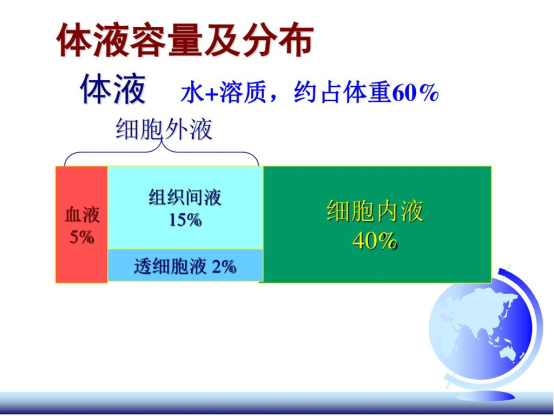 体液容量及分布

体液 水+溶质，约占体重60%

细胞外液

血液
5%

组织间液
15%

透细胞液 2%

细胞内液
40%